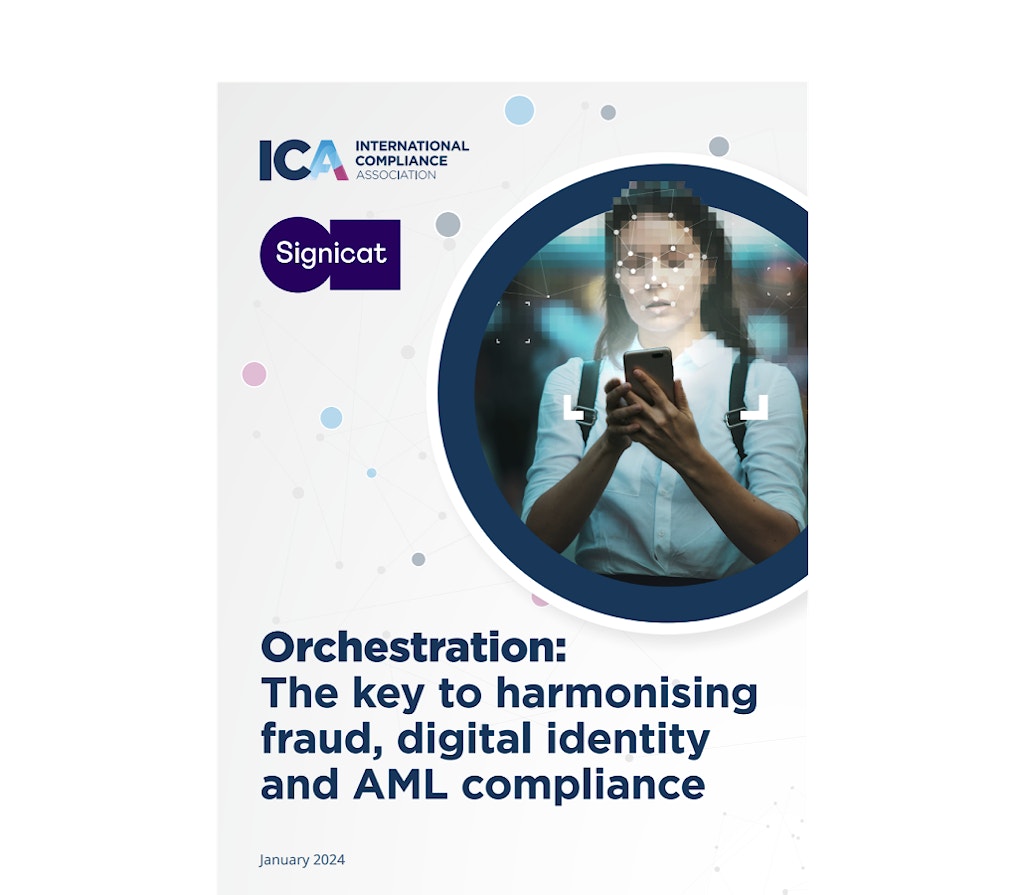 ICA INTERNATIONAL COMPLIANCE ASSOCIATION

Signicat

Orchestration: The key to harmonising fraud, digital identity and AML compliance

January 2024